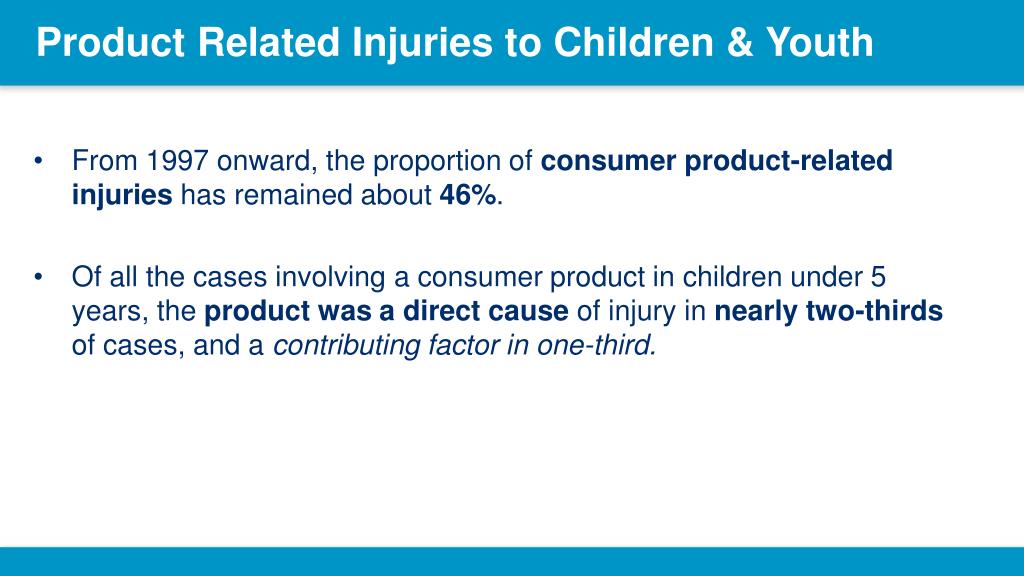 Product Related Injuries to Children & Youth

• From 1997 onward, the proportion of consumer product-related injuries has remained about 46%.

• Of all the cases involving a consumer product in children under 5 years, the product was a direct cause of injury in nearly two-thirds of cases, and a contributing factor in one-third.